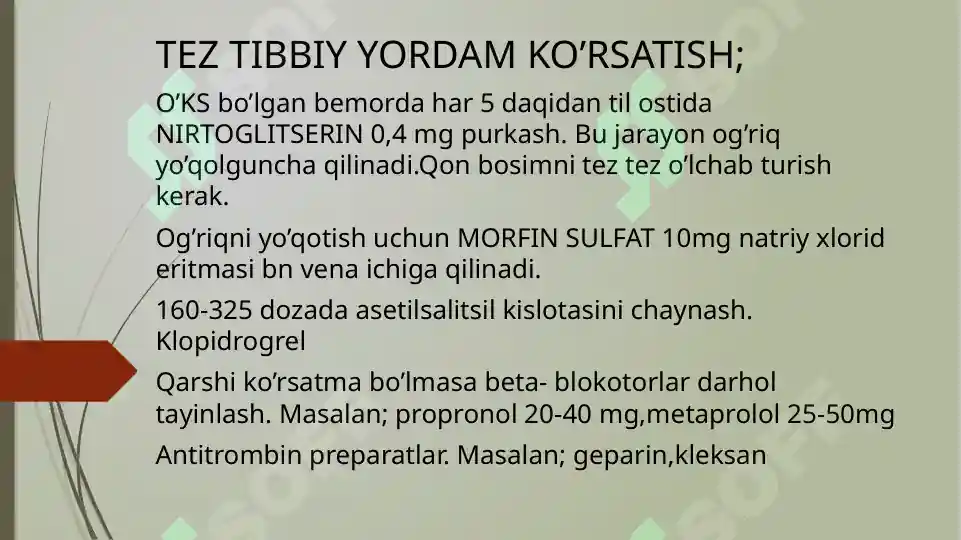 TEZ TIBBIY YORDAM KO’RSATISH;

O’KS bo’lgan bemorda har 5 daqidan til ostida NIRTOGLITSERIN 0,4 mg purkash. Bu jarayon og’riq yo’qolguncha qilinadi.Qon bosimni tez tez o’lchab turish kerak.

Og’riqni yo’qotish uchun MORFIN SULFAT 10mg natriy xlorid eritmasi bn vena ichiga qilinadi.

160-325 dozada asetilsalitsil kislotasini chaynash. Klopidrogrel

Qarshi ko’rsatma bo’lmasa beta- blokotorlar darhol tayinlash. Masalan; propronol 20-40 mg,metaprolol 25-50mg

Antitrombin preparatlar. Masalan; geparin,kleksan